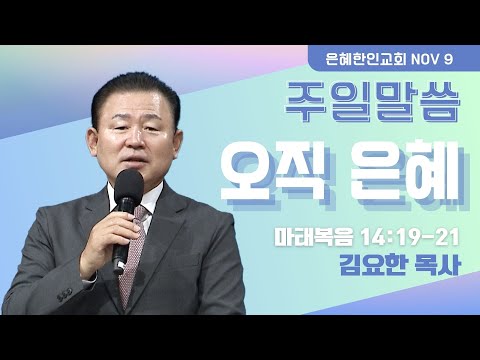 은혜한인교회 NOV 9

주일말씀

오직 은혜

마태복음 14:19-21
김요한 목사